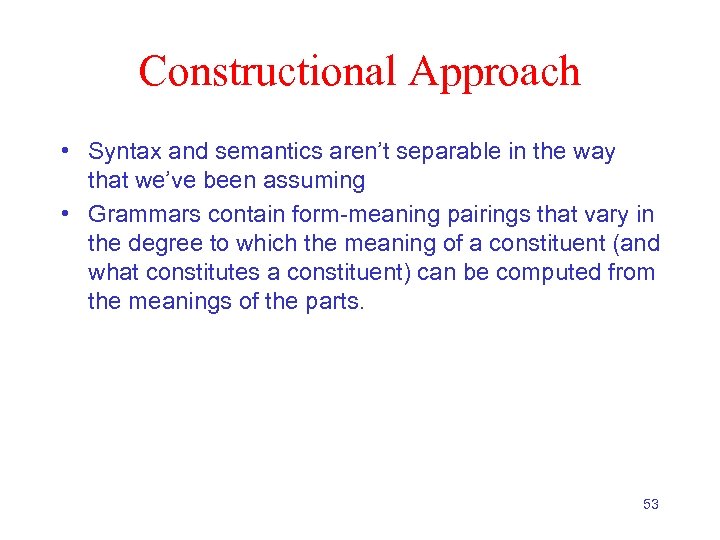 Constructional Approach

• Syntax and semantics aren’t separable in the way that we’ve been assuming

• Grammars contain form-meaning pairings that vary in the degree to which the meaning of a constituent (and what constitutes a constituent) can be computed from the meanings of the parts.

53